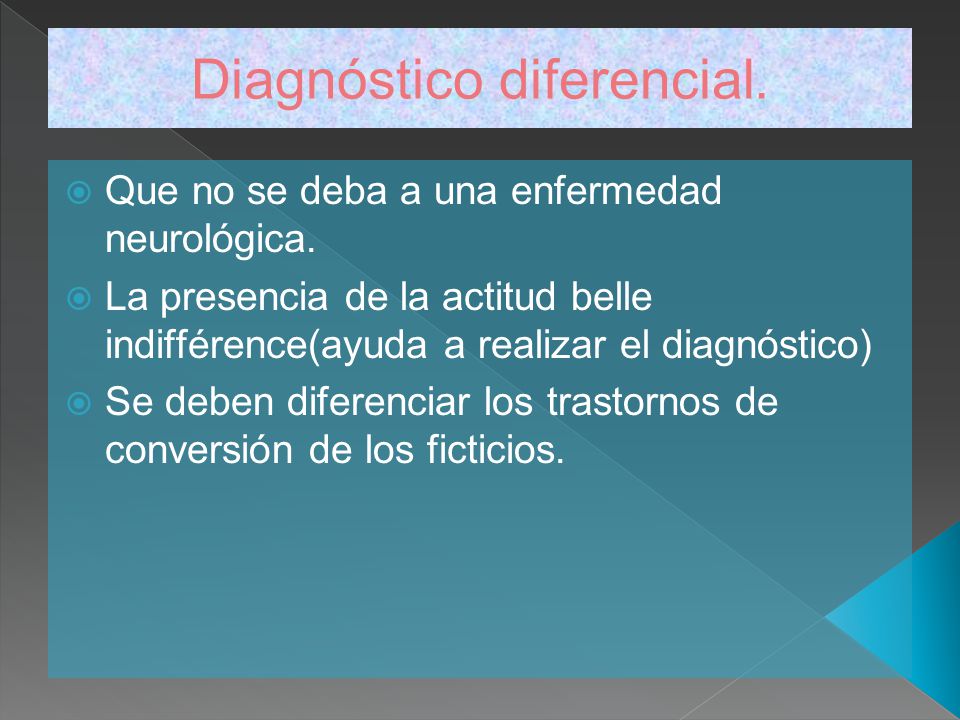 Diagnóstico diferencial.

Que no se deba a una enfermedad neurológica.

La presencia de la actitud belle indifférence(ayuda a realizar el diagnóstico)

Se deben diferenciar los trastornos de conversión de los ficticios.